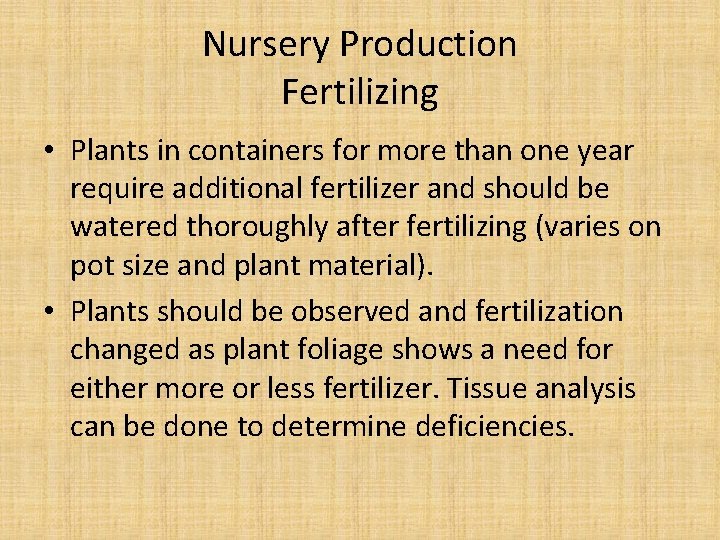 Nursery Production
Fertilizing

• Plants in containers for more than one year require additional fertilizer and should be watered thoroughly after fertilizing (varies on pot size and plant material).

• Plants should be observed and fertilization changed as plant foliage shows a need for either more or less fertilizer. Tissue analysis can be done to determine deficiencies.